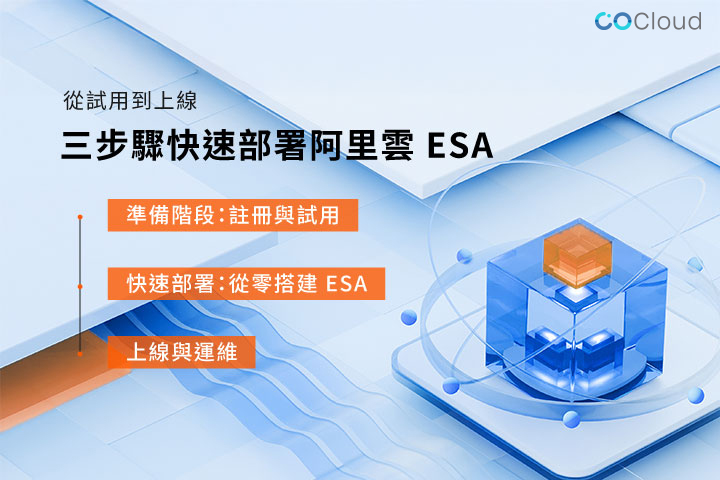 COCloud

從試用到上線

三步驟快速部署阿里雲 ESA

準備階段：註冊與試用

快速部署：從零搭建 ESA

上線與運維